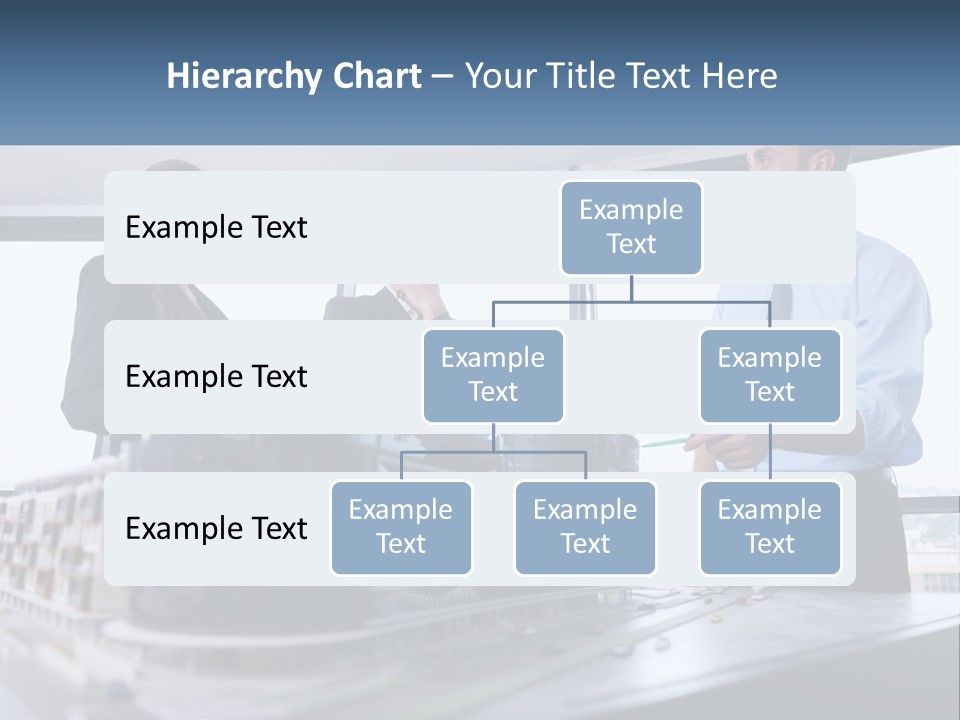 Hierarchy Chart – Your Title Text Here

Example Text

Example Text

Example Text

Example Text

Example Text

Example Text

Example Text

Example Text

Example Text